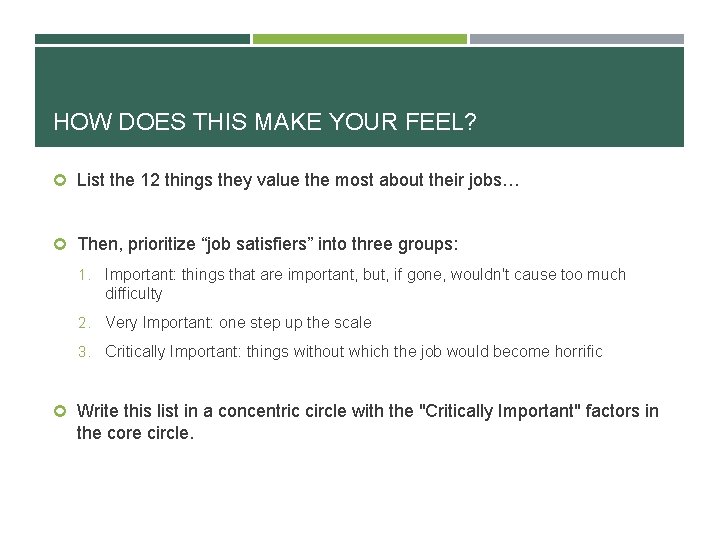 HOW DOES THIS MAKE YOUR FEEL?

List the 12 things they value the most about their jobs…

Then, prioritize “job satisfiers” into three groups:

1. Important: things that are important, but, if gone, wouldn't cause too much difficulty

2. Very Important: one step up the scale

3. Critically Important: things without which the job would become horrific

Write this list in a concentric circle with the "Critically Important" factors in the core circle.